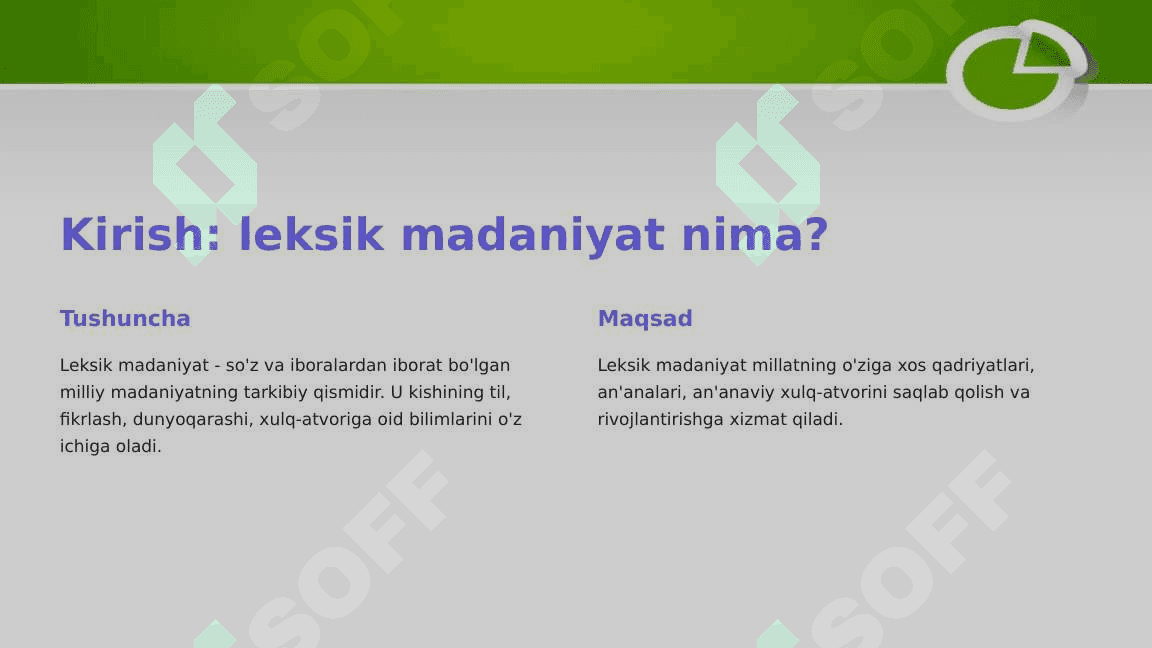 Kirish: leksik madaniyat nima?

Tushuncha

Leksik madaniyat - so'z va iboralardan iborat bo'lgan milliy madaniyatning tarkibiy qismidir. U kishining til, fikrlash, dunyoqarashi, xulq-atvoriga oid bilimlarini o'z ichiga oladi.

Maqsad

Leksik madaniyat millatning o'ziga xos qadriyatlari, an'analari, an'anaviy xulq-atvorini saqlab qolish va rivojlantirishga xizmat qiladi.

SOFF SOFF SOFF SOFF